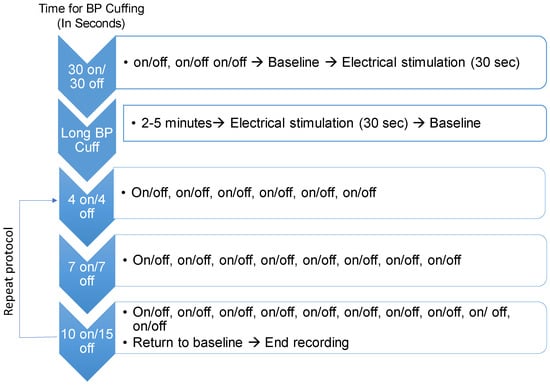 Time for BP Cuffing
(In Seconds)

30 on/
30 off

• on/off, on/off on/off → Baseline → Electrical stimulation (30 sec)

Long BP
Cuff

• 2-5 minutes→ Electrical stimulation (30 sec) → Baseline

4 on/4
off

• On/off, on/off, on/off, on/off, on/off, on/off

7 on/7
off

• On/off, on/off, on/off, on/off, on/off, on/off, on/off, on/off

10 on/15
off

• On/off, on/off, on/off, on/off, on/off, on/off, on/off, on/off, on/ off, on/off
• Return to baseline → End recording

Repeat protocol